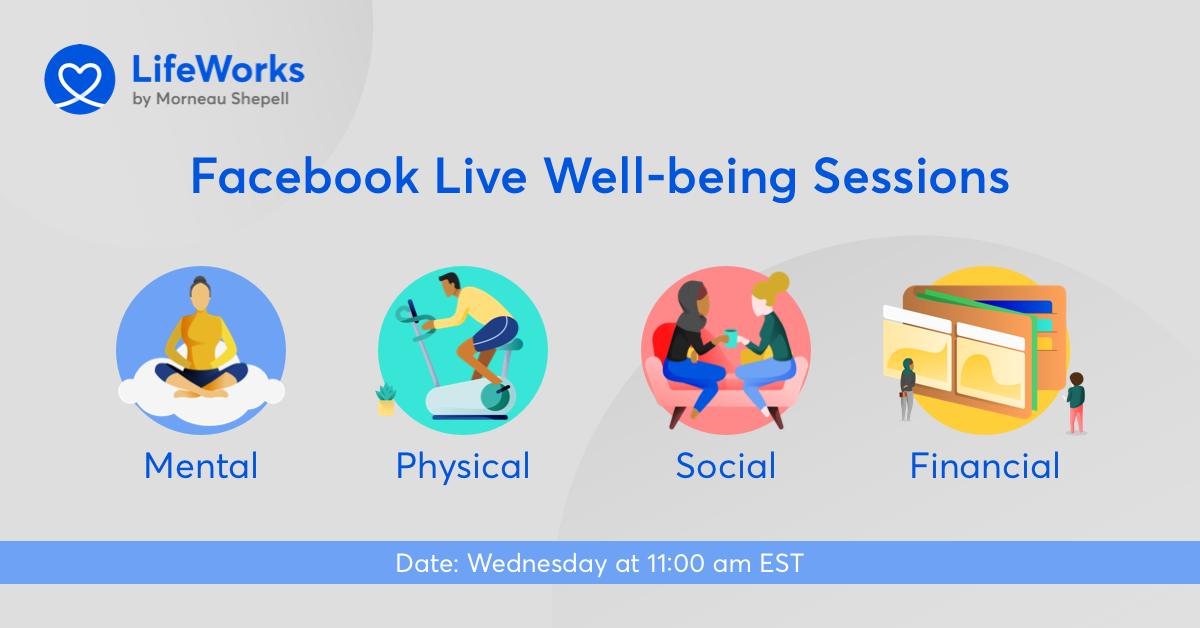 LifeWorks
by Morneau Shepell

Facebook Live Well-being Sessions

Mental

Physical

Social

Financial

Date: Wednesday at 11:00 am EST